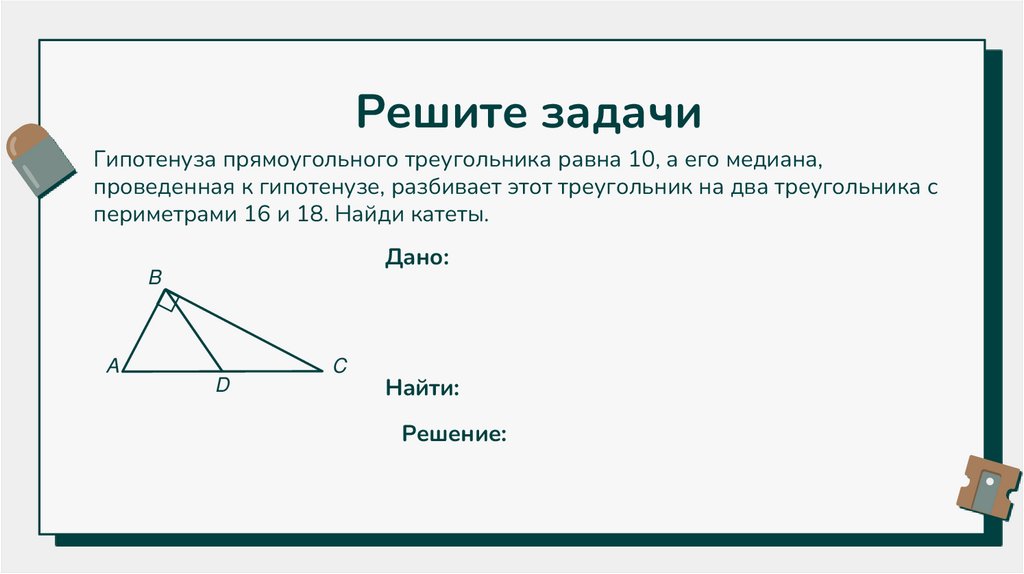 Решите задачи

Гипотенуза прямоугольного треугольника равна 10, а его медиана, проведенная к гипотенузе, разбивает этот треугольник на два треугольника с периметрами 16 и 18. Найди катеты.

B

A

D

C

Дано:

Найти:

Решение: